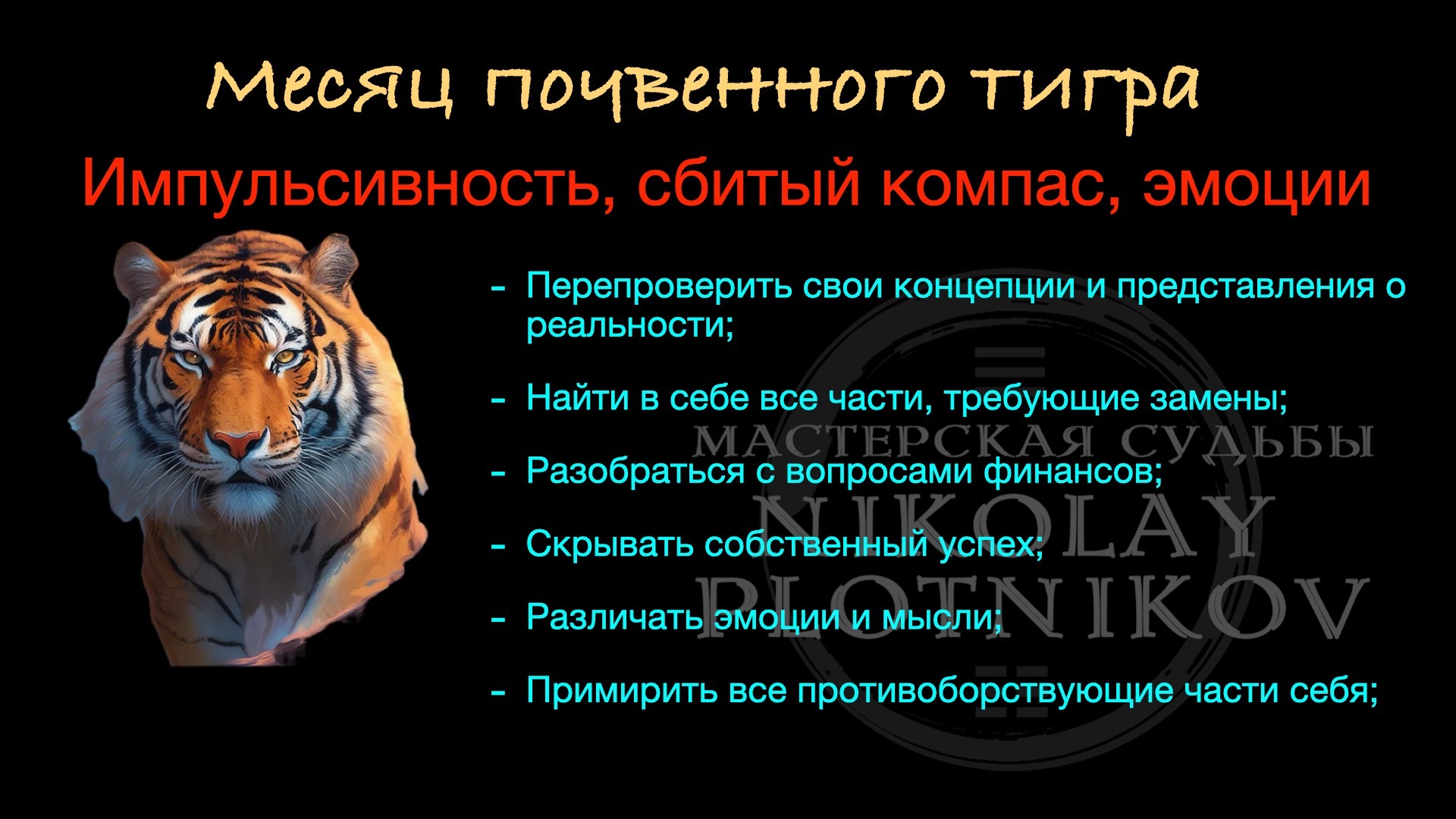 Месяц почвенного тигра

Импульсивность, сбитый компас, эмоции

- Перепроверить свои концепции и представления о реальности;

- Найти в себе все части, требующие замены;

- Разобраться с вопросами финансов;

- Скрывать собственный успех;

- Различать эмоции и мысли;

- Примирить все противоборствующие части себя;

МАСТЕРСКАЯ СУДЬБЫ
NIKOLAY
PLOTNIKOV